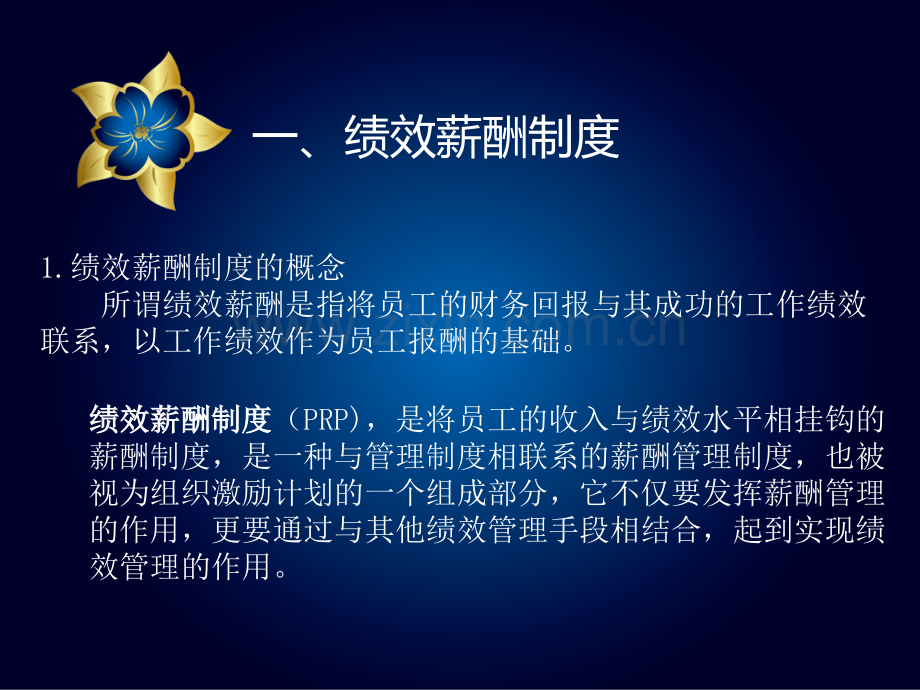 一、绩效薪酬制度

1.绩效薪酬制度的概念

所谓绩效薪酬是指将员工的财务回报与其成功的工作绩效联系，以工作绩效作为员工报酬的基础。

绩效薪酬制度（PRP），是将员工的收入与绩效水平相挂钩的薪酬制度，是一种与管理制度相联系的薪酬管理制度，也被视为组织激励计划的一个组成部分，它不仅要发挥薪酬管理的作用，更要通过与其他绩效管理手段相结合，起到实现绩效管理的作用。